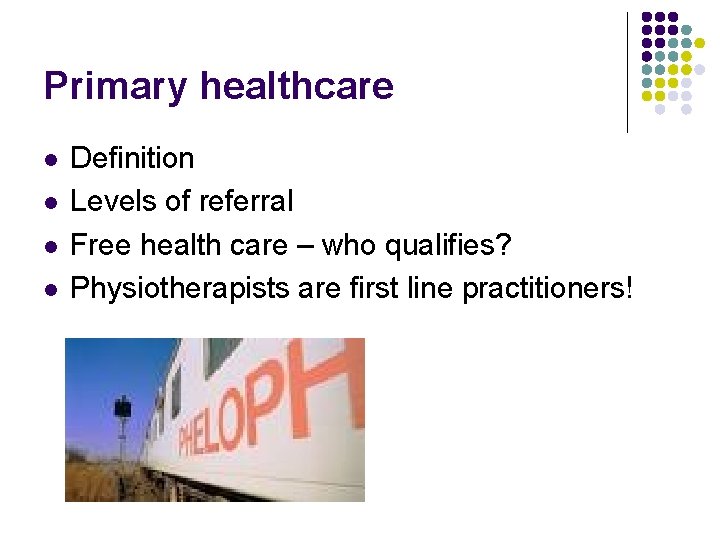 Primary healthcare

- Definition
- Levels of referral
- Free health care – who qualifies?
- Physiotherapists are first line practitioners!

PHELOPH